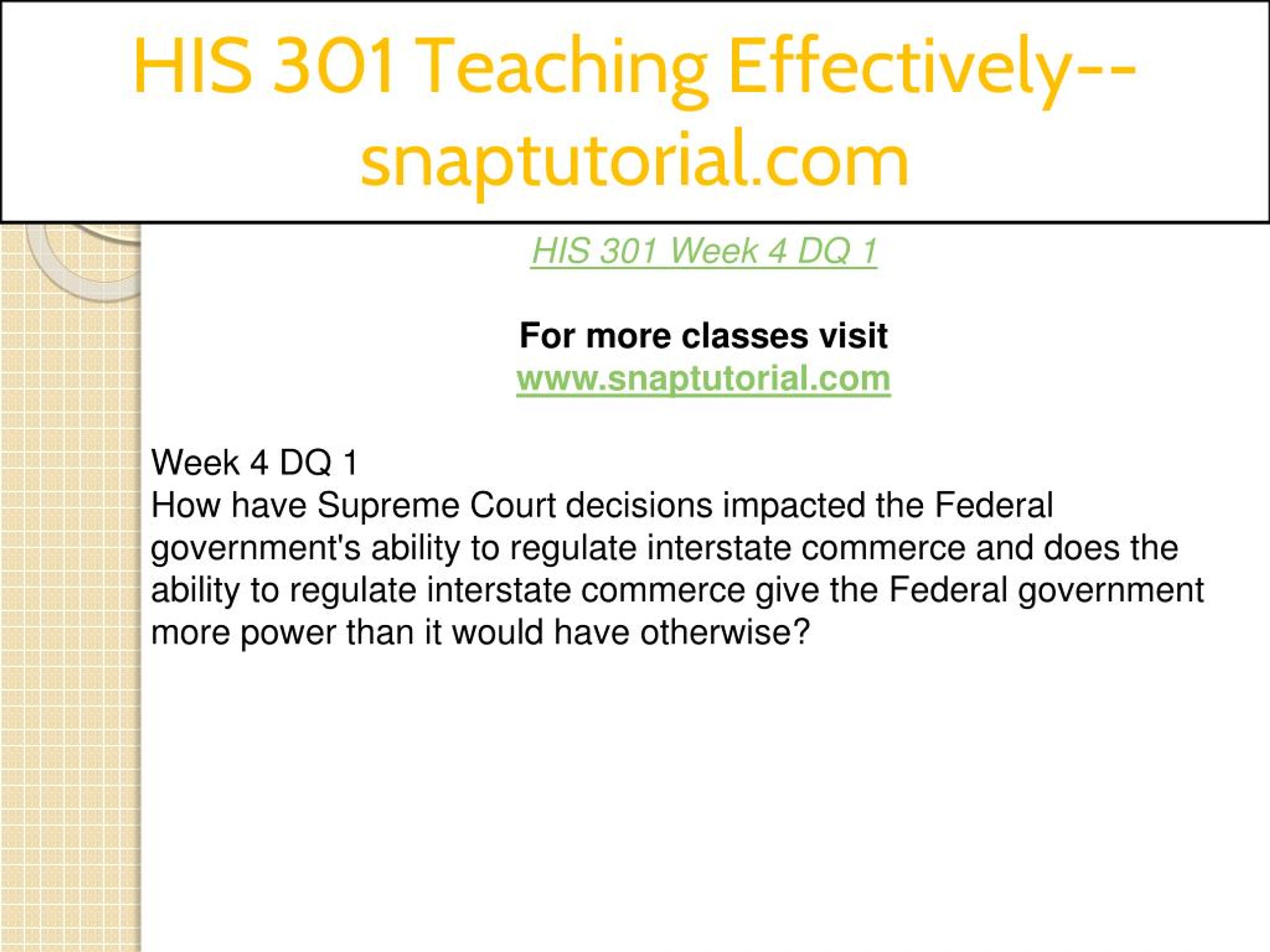 HIS 301 Teaching Effectively--snaptutorial.com

HIS 301 Week 4 DQ 1

For more classes visit
www.snaptutorial.com

Week 4 DQ 1
How have Supreme Court decisions impacted the Federal government's ability to regulate interstate commerce and does the ability to regulate interstate commerce give the Federal government more power than it would have otherwise?